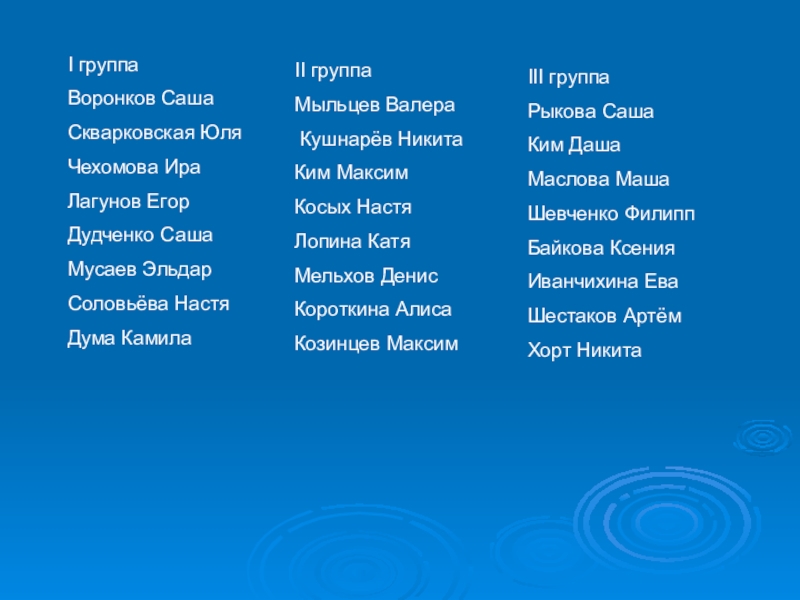 I группа
Воронков Саша
Скварковская Юля
Чехомова Ира
Лагунов Егор
Дудченко Саша
Мусаев Эльдар
Соловьёва Настя
Дума Камила

II группа
Мыльцев Валера
Кушнарёв Никита
Ким Максим
Косых Настя
Лопина Катя
Мельхов Денис
Короткина Алиса
Козинцев Максим

III группа
Рыкова Саша
Ким Даша
Маслова Маша
Шевченко Филипп
Байкова Ксения
Иванчихина Ева
Шестаков Артём
Хорт Никита